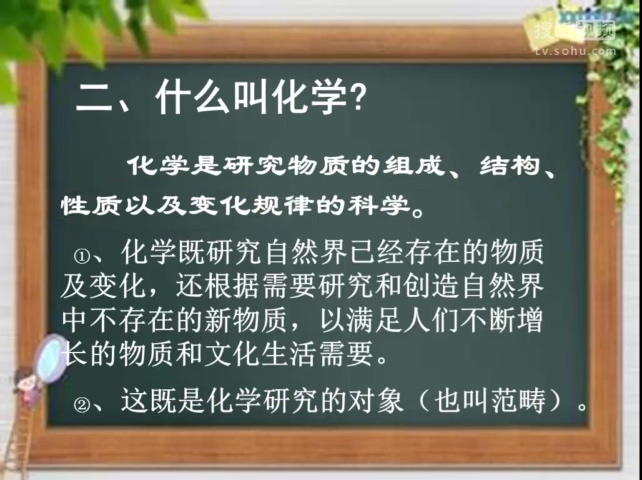 搜狐视频
tv.sohu.com

二、什么叫化学?

化学是研究物质的组成、结构、性质以及变化规律的科学。

①、化学既研究自然界已经存在的物质及变化，还根据需要研究和创造自然界中不存在的新物质，以满足人们不断增长的物质和文化生活需要。

②、这既是化学研究的对象（也叫范畴）。